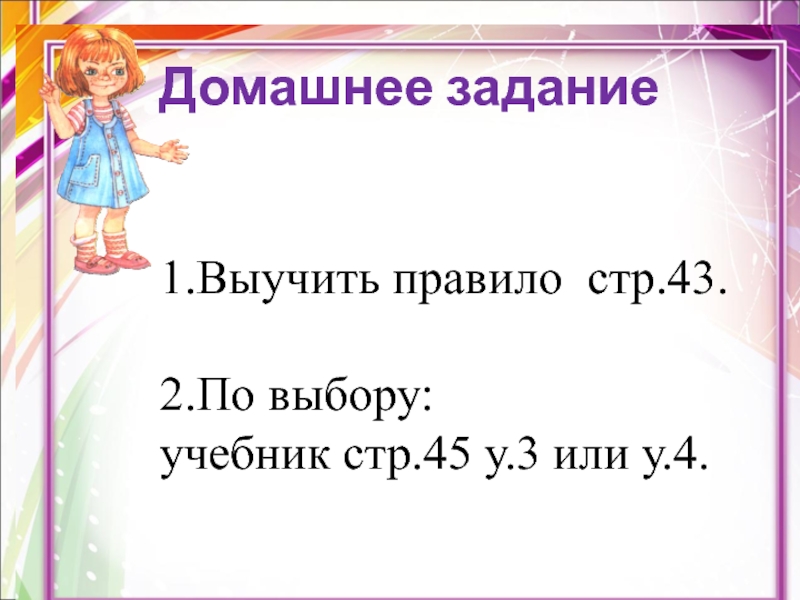 Домашнее задание

1.Выучить правило  стр.43.

2.По выбору:
учебник стр.45 у.3 или у.4.